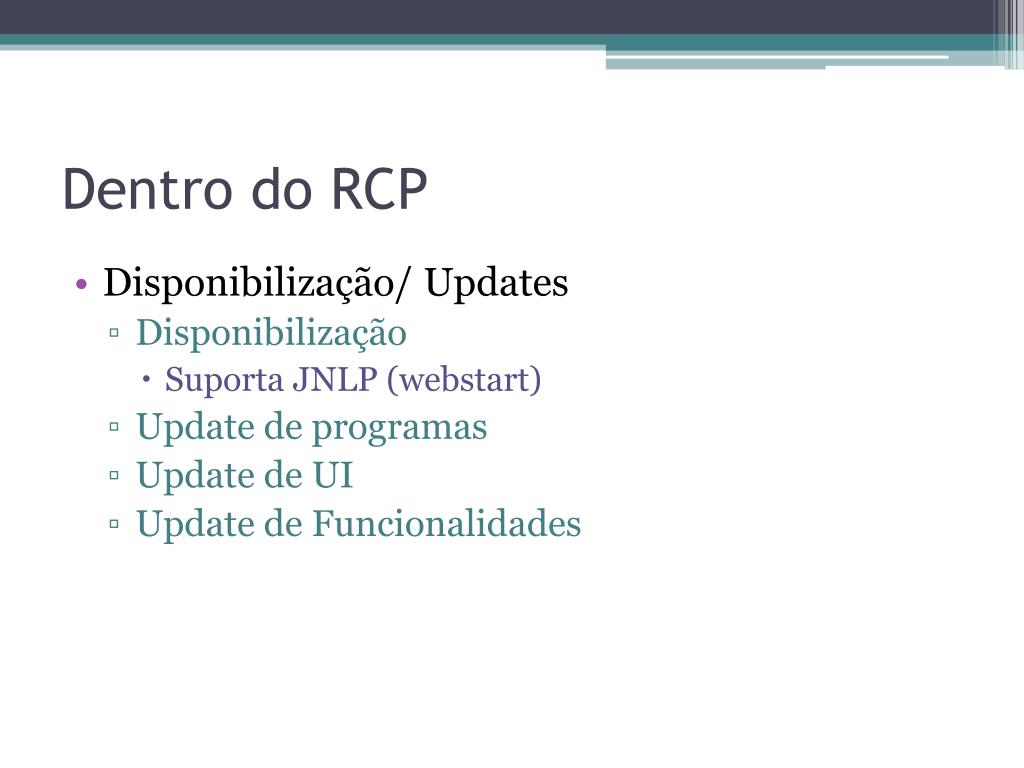 Dentro do RCP

• Disponibilização/ Updates
  ▫ Disponibilização
    • Suporta JNLP (webstart)
  ▫ Update de programas
  ▫ Update de UI
  ▫ Update de Funcionalidades